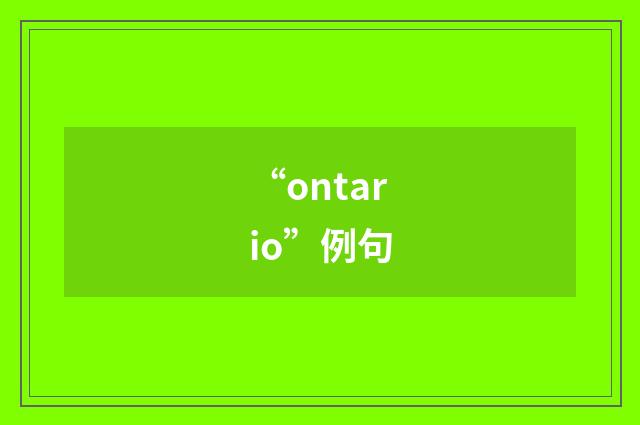 “ontario”例句